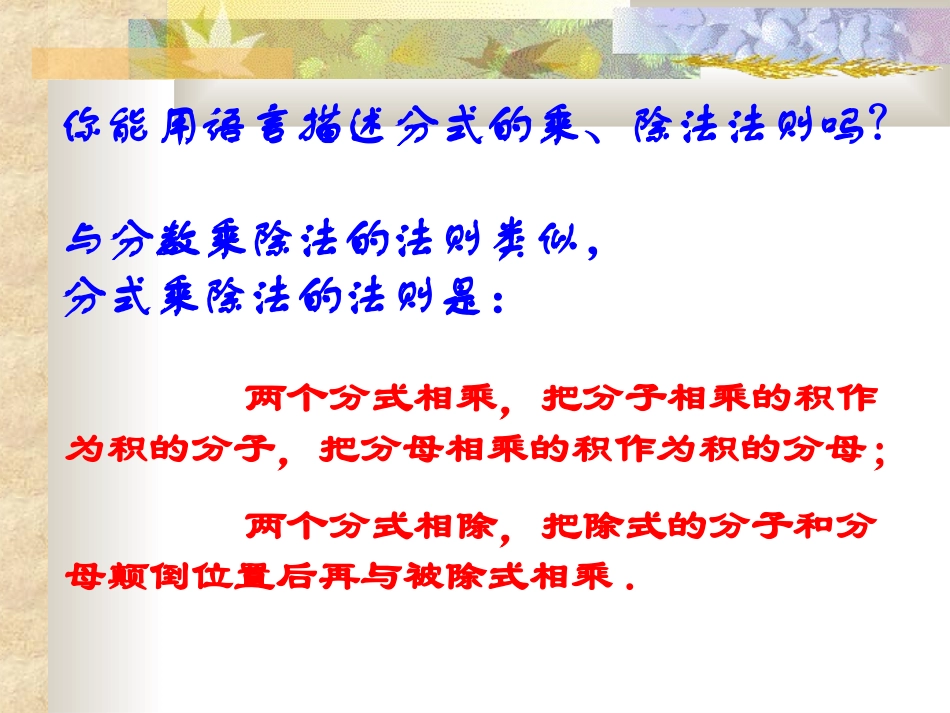 你能用语言描述分式的乘、除法法则吗?

与分数乘除法的法则类似,
分式乘除法的法则是:

两个分式相乘，把分子相乘的积作为积的分子，把分母相乘的积作为积的分母；

两个分式相除，把除式的分子和分母颠倒位置后再与被除式相乘.